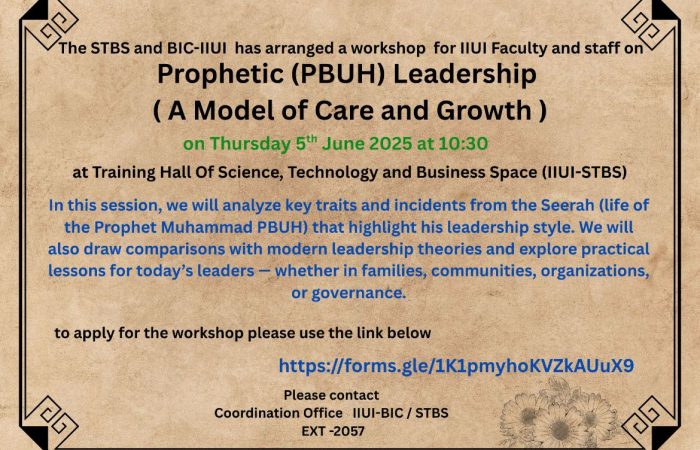 The STBS and BIC-IIUI has arranged a workshop for IIUI Faculty and staff on

Prophetic (PBUH) Leadership
( A Model of Care and Growth )

on Thursday 5$^{th}$ June 2025 at 10:30

at Training Hall Of Science, Technology and Business Space (IIUI-STBS)

In this session, we will analyze key traits and incidents from the Seerah (life of the Prophet Muhammad PBUH) that highlight his leadership style. We will also draw comparisons with modern leadership theories and explore practical lessons for today's leaders — whether in families, communities, organizations, or governance.

to apply for the workshop please use the link below

https://forms.gle/1K1pmyhoKVZkAUuX9

Please contact
Coordination Office IIUI-BIC / STBS
EXT -2057